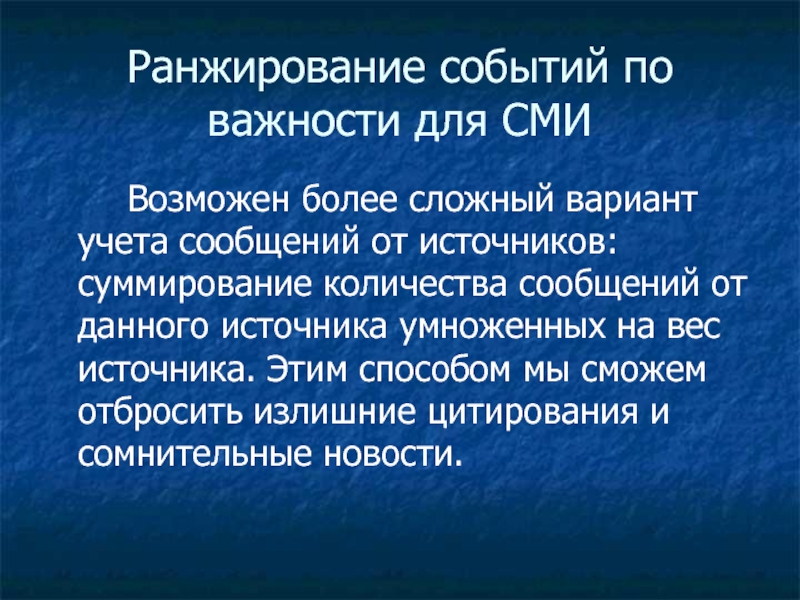 Ранжирование событий по важности для СМИ

Возможен более сложный вариант учета сообщений от источников: суммирование количества сообщений от данного источника умноженных на вес источника. Этим способом мы сможем отбросить излишние цитирования и сомнительные новости.